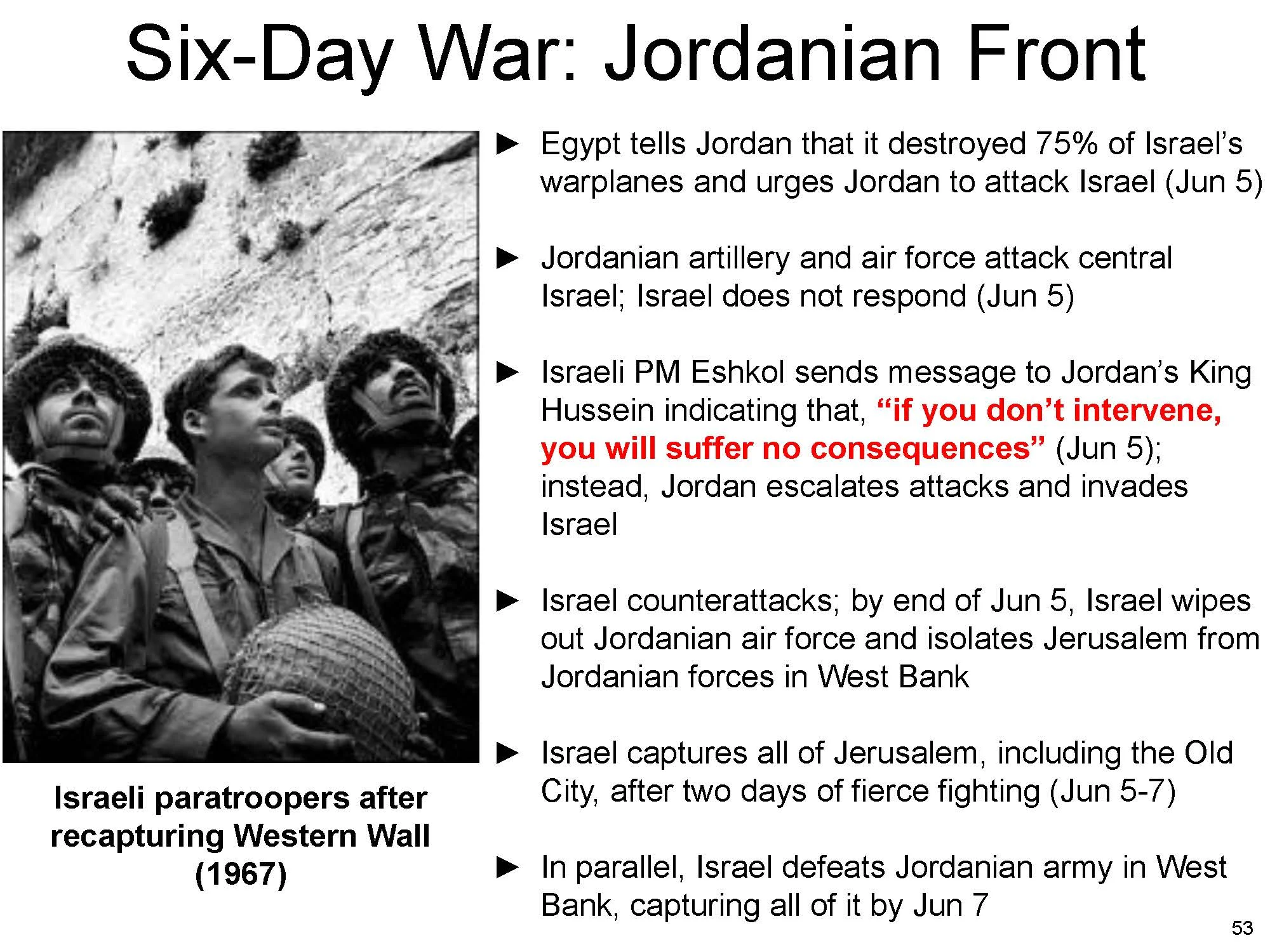 Six-Day War: Jordanian Front

Israeli paratroopers after recapturing Western Wall (1967)

► Egypt tells Jordan that it destroyed 75% of Israel's warplanes and urges Jordan to attack Israel (Jun 5)

► Jordanian artillery and air force attack central Israel; Israel does not respond (Jun 5)

► Israeli PM Eshkol sends message to Jordan's King Hussein indicating that, "if you don't intervene, you will suffer no consequences" (Jun 5); instead, Jordan escalates attacks and invades Israel

► Israel counterattacks; by end of Jun 5, Israel wipes out Jordanian air force and isolates Jerusalem from Jordanian forces in West Bank

► Israel captures all of Jerusalem, including the Old City, after two days of fierce fighting (Jun 5-7)

► In parallel, Israel defeats Jordanian army in West Bank, capturing all of it by Jun 7

53